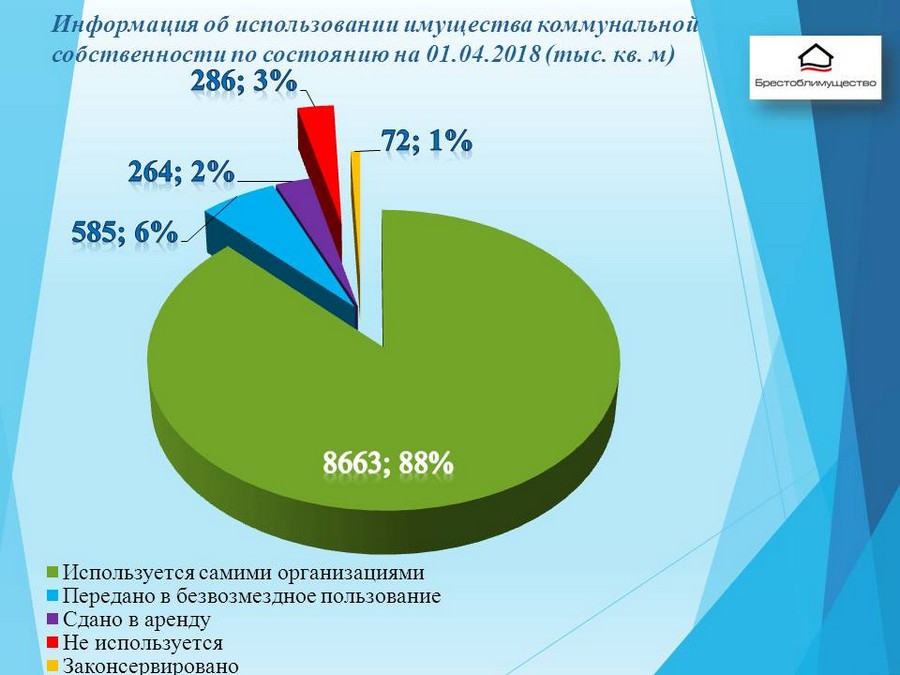 Информация об использовании имущества коммунальной собственности по состоянию на 01.04.2018 (тыс. кв. м)

Брестоблимущество

286; 3%

72; 1%

264; 2%

585; 6%

8663; 88%

Используется самими организациями
Передано в безвозмездное пользование
Сдано в аренду
Не используется
Законсервировано